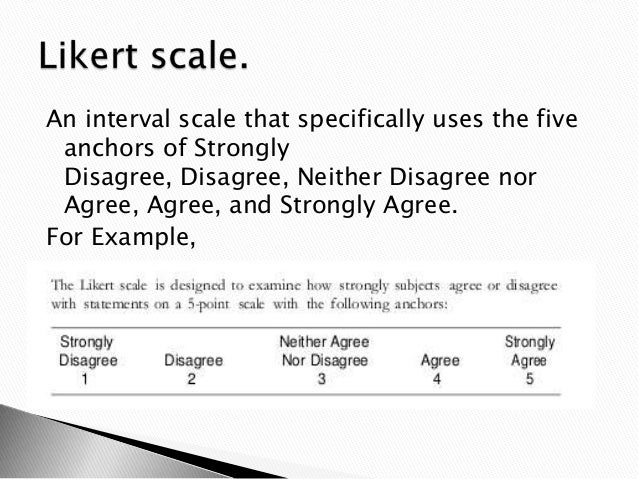 Likert scale.

An interval scale that specifically uses the five anchors of Strongly Disagree, Disagree, Neither Disagree nor Agree, Agree, and Strongly Agree.

For Example,

The Likert scale is designed to examine how strongly subjects agree or disagree with statements on a 5-point scale with the following anchors:

| Strongly Disagree | Disagree | Neither Agree Nor Disagree | Agree | Strongly Agree |
|---|---|---|---|---|
| 1 | 2 | 3 | 4 | 5 |